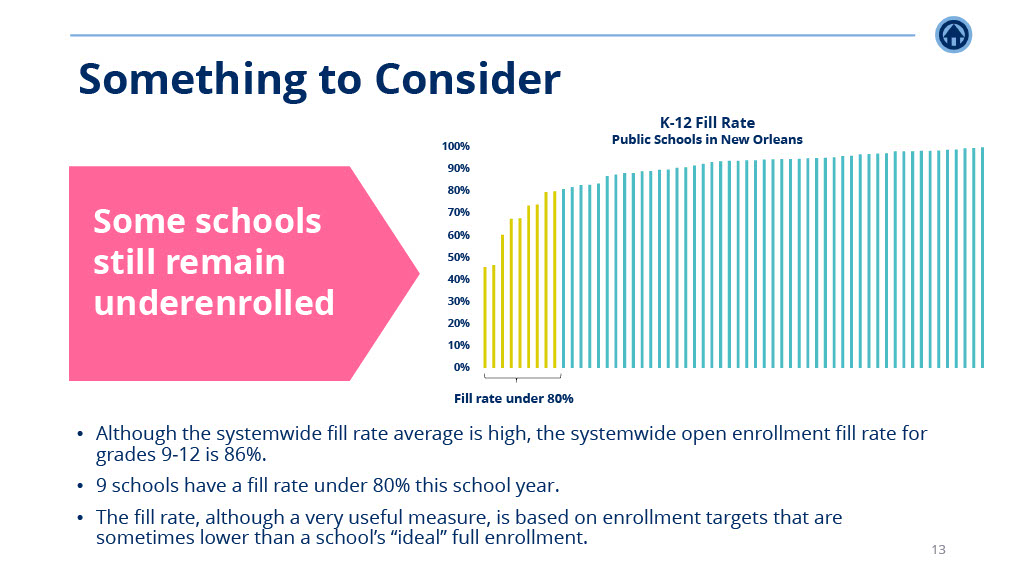 Something to Consider

Some schools still remain underenrolled

K-12 Fill Rate
Public Schools in New Orleans

100%
90%
80%
70%
60%
50%
40%
30%
20%
10%
0%

Fill rate under 80%

• Although the systemwide fill rate average is high, the systemwide open enrollment fill rate for grades 9-12 is 86%.

• 9 schools have a fill rate under 80% this school year.

• The fill rate, although a very useful measure, is based on enrollment targets that are sometimes lower than a school's "ideal" full enrollment.

13